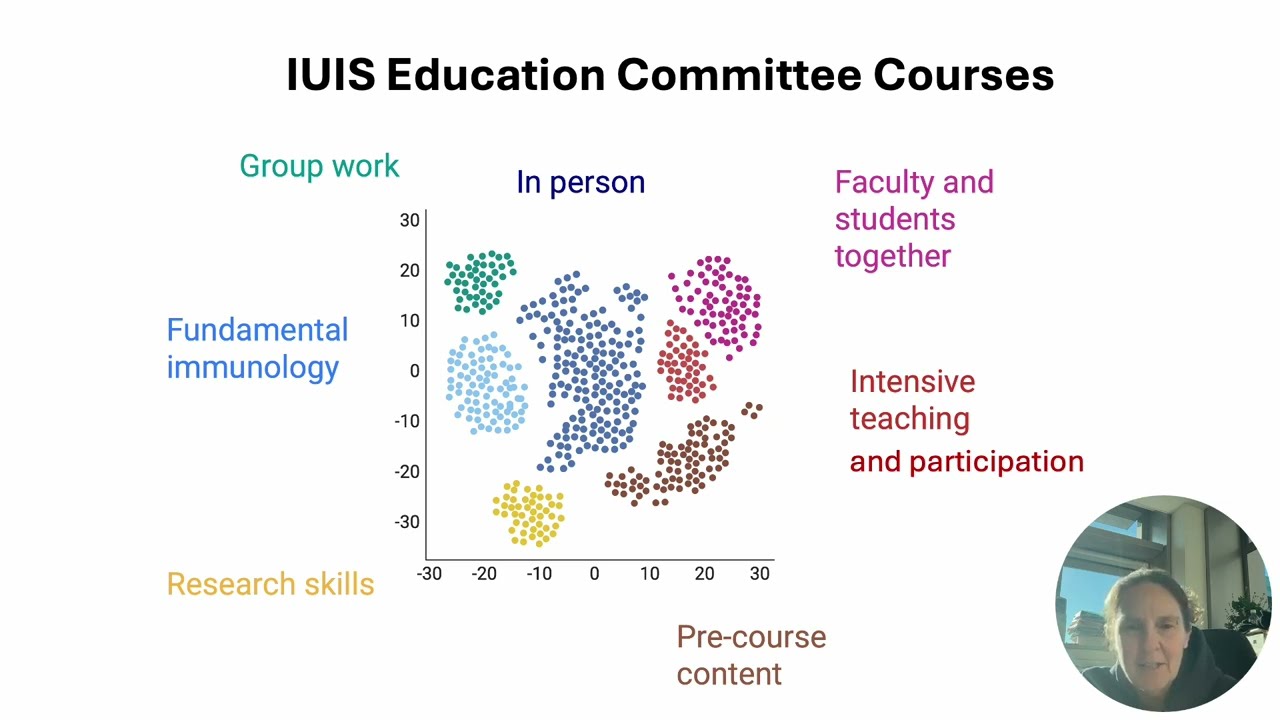 IUIS Education Committee Courses

Group work

In person

Faculty and students together

Fundamental immunology

Intensive teaching

and participation

Research skills

Pre-course content

30
20
10
0
-10
-20
-30

-30 -20 -10 0 10 20 30